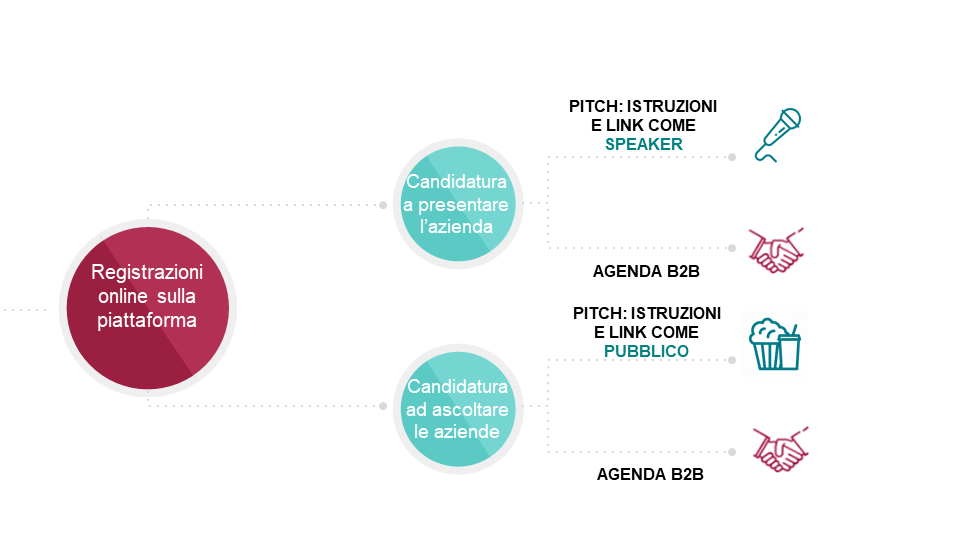 Registrazioni online sulla piattaforma

Candidatura a presentare l'azienda

PITCH: ISTRUZIONI E LINK COME SPEAKER

AGENDA B2B

Candidatura ad ascoltare le aziende

PITCH: ISTRUZIONI E LINK COME PUBBLICO

AGENDA B2B